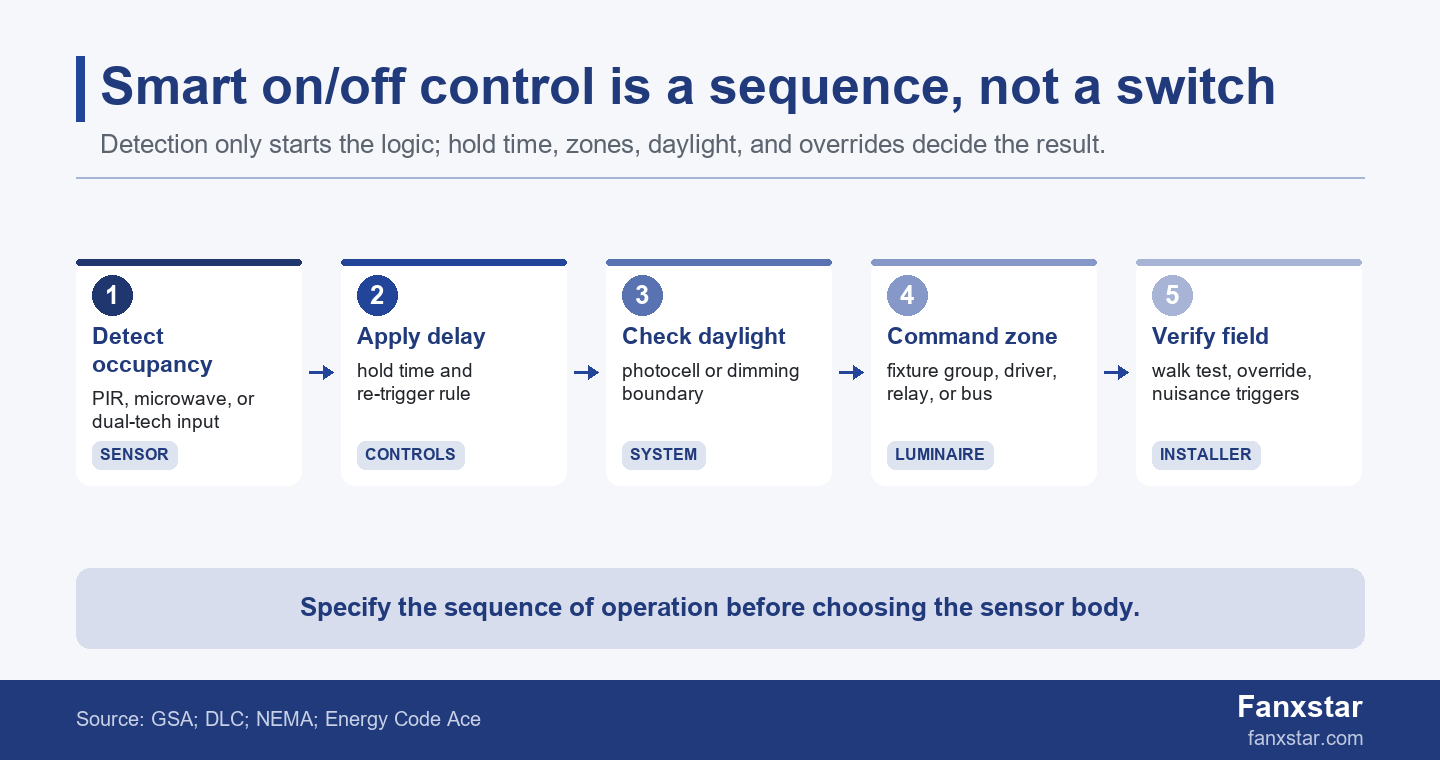 Smart on/off control is a sequence, not a switch

Detection only starts the logic; hold time, zones, daylight, and overrides decide the result.

1
Detect occupancy
PIR, microwave, or dual-tech input
SENSOR

2
Apply delay
hold time and re-trigger rule
CONTROLS

3
Check daylight
photocell or dimming boundary
SYSTEM

4
Command zone
fixture group, driver, relay, or bus
LUMINAIRE

5
Verify field
walk test, override, nuisance triggers
INSTALLER

Specify the sequence of operation before choosing the sensor body.

Source: GSA; DLC; NEMA; Energy Code Ace

Fanxstar
fanxstar.com